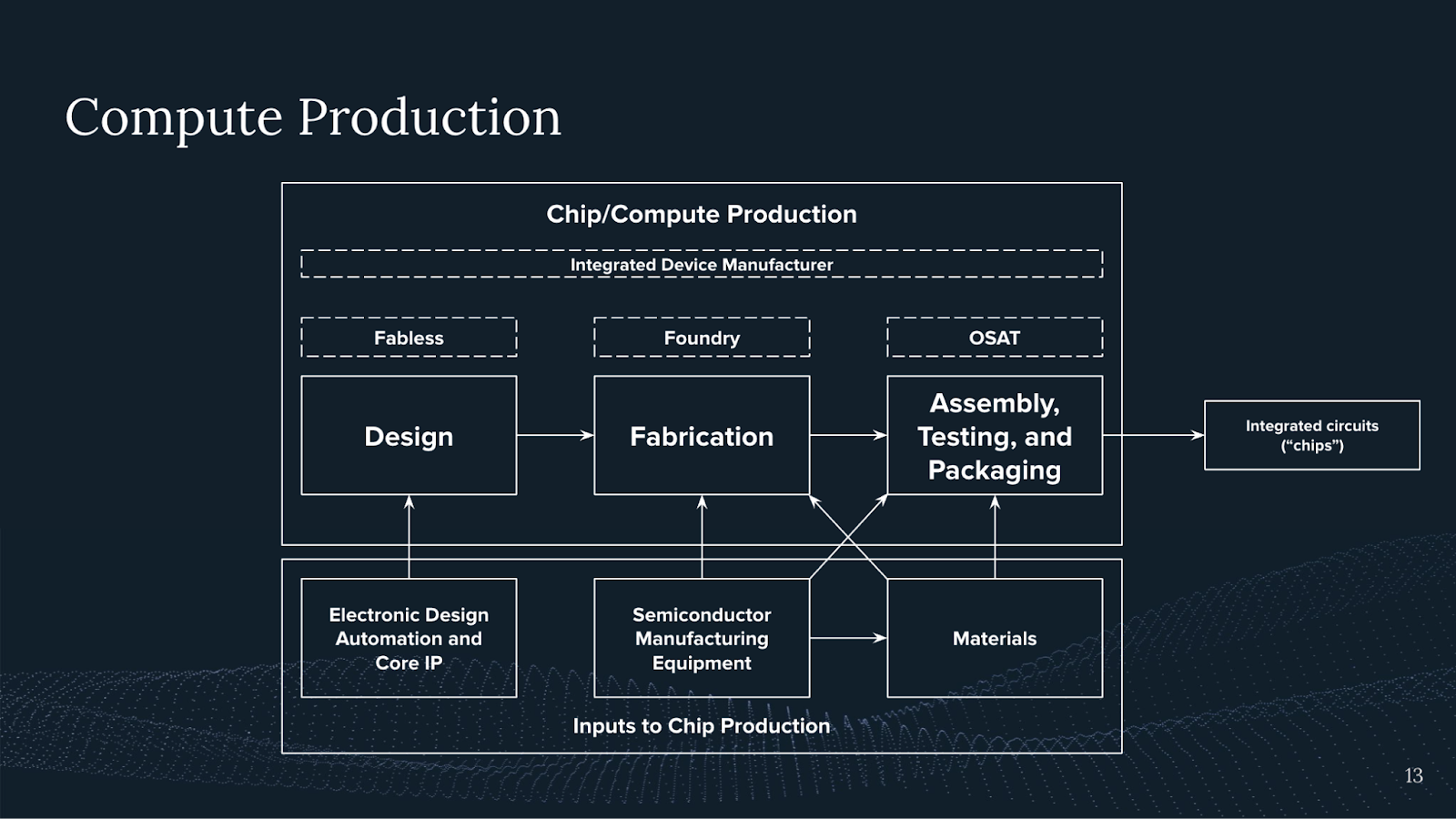 Compute Production

Chip/Compute Production

Integrated Device Manufacturer

Fabless

Foundry

OSAT

Design

Fabrication

Assembly, Testing, and Packaging

Integrated circuits (“chips”)

Electronic Design Automation and Core IP

Semiconductor Manufacturing Equipment

Materials

Inputs to Chip Production

13